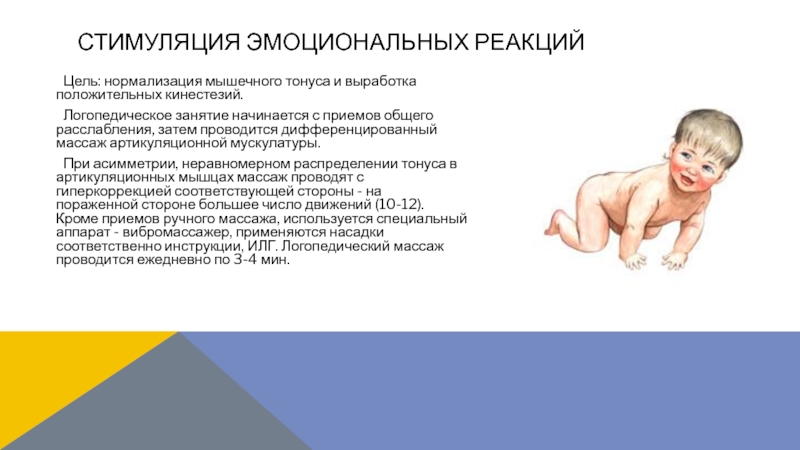 СТИМУЛЯЦИЯ ЭМОЦИОНАЛЬНЫХ РЕАКЦИЙ

Цель: нормализация мышечного тонуса и выработка положительных кинестезий.

Логопедическое занятие начинается с приемов общего расслабления, затем проводится дифференцированный массаж артикуляционной мускулатуры.

При асимметрии, неравномерном распределении тонуса в артикуляционных мышцах массаж проводят с гиперкоррекцией соответствующей стороны - на пораженной стороне большее число движений (10-12). Кроме приемов ручного массажа, используется специальный аппарат - вибромассажер, применяются насадки соответственно инструкции, ИЛГ. Логопедический массаж проводится ежедневно по 3-4 мин.